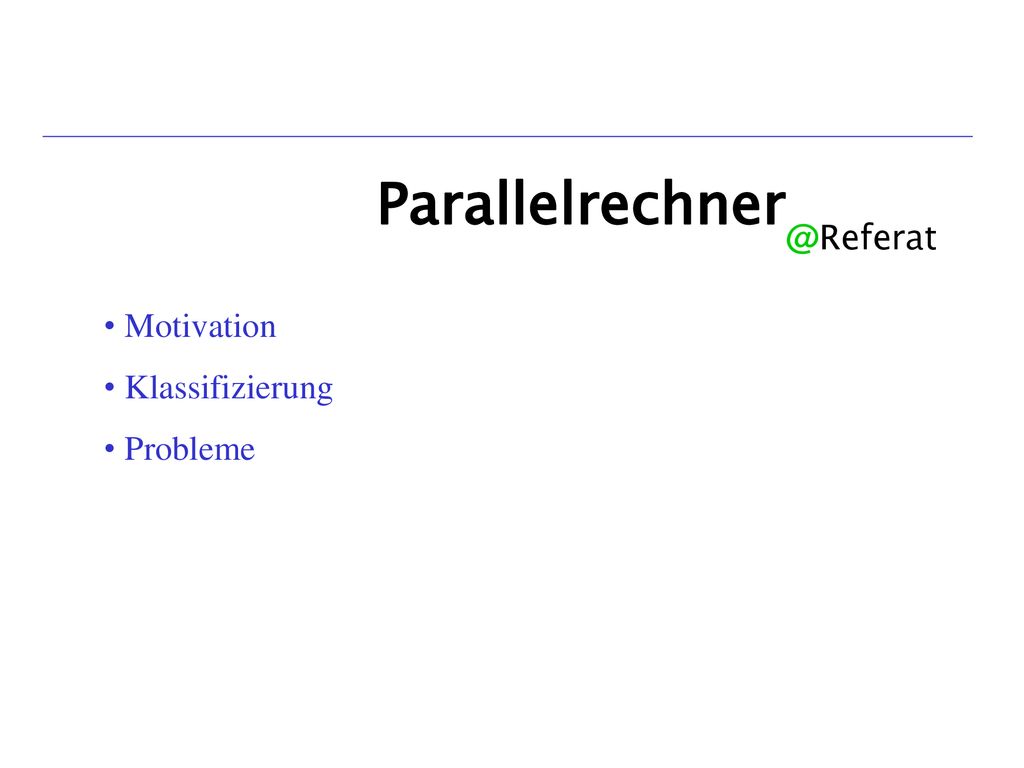 Parallelrechner@Referat

• Motivation
• Klassifizierung
• Probleme